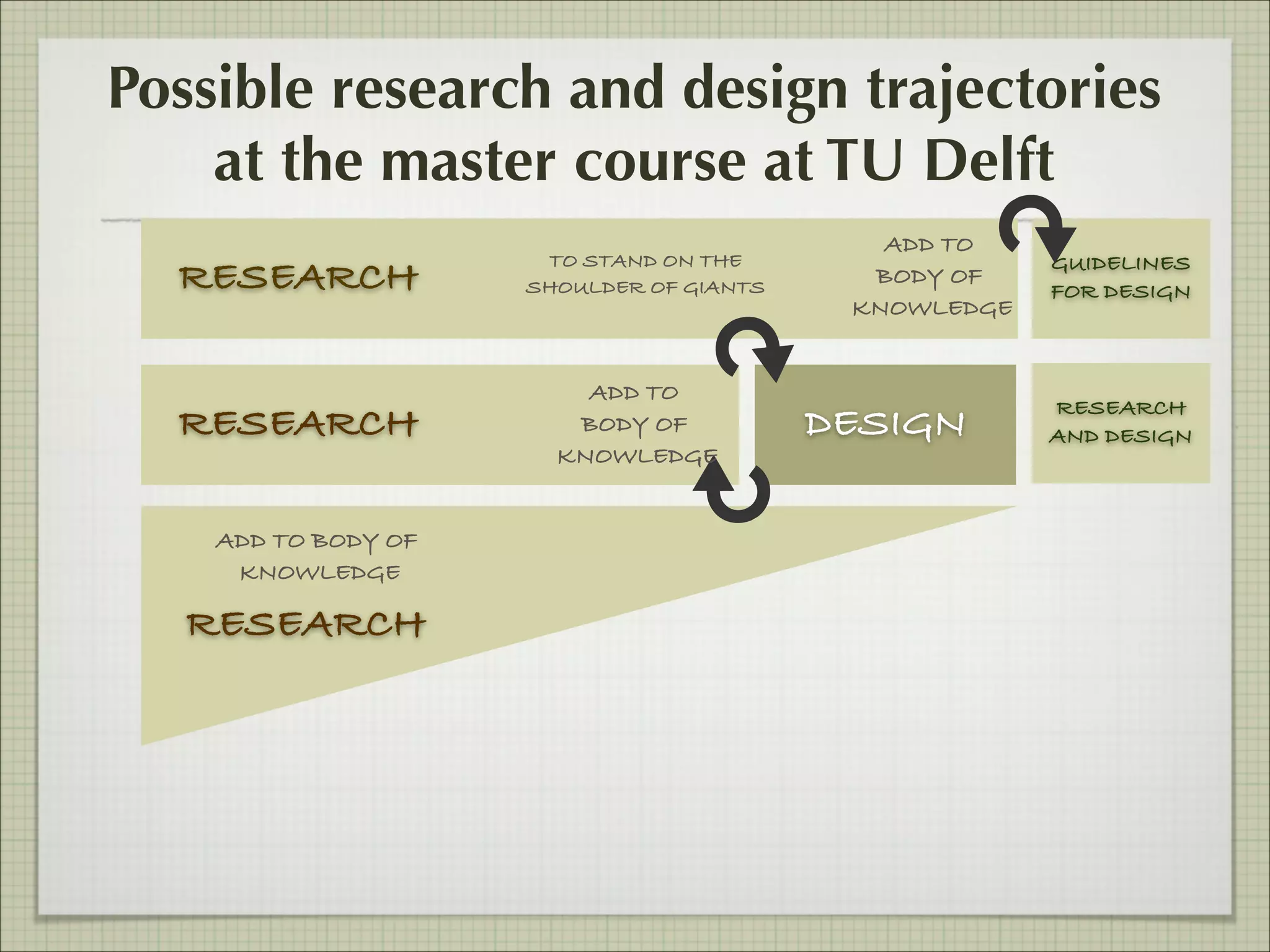 Possible research and design trajectories at the master course at TU Delft

RESEARCH

TO STAND ON THE SHOULDER OF GIANTS

ADD TO BODY OF KNOWLEDGE

GUIDELINES FOR DESIGN

RESEARCH

ADD TO BODY OF KNOWLEDGE

DESIGN

RESEARCH AND DESIGN

ADD TO BODY OF KNOWLEDGE

RESEARCH